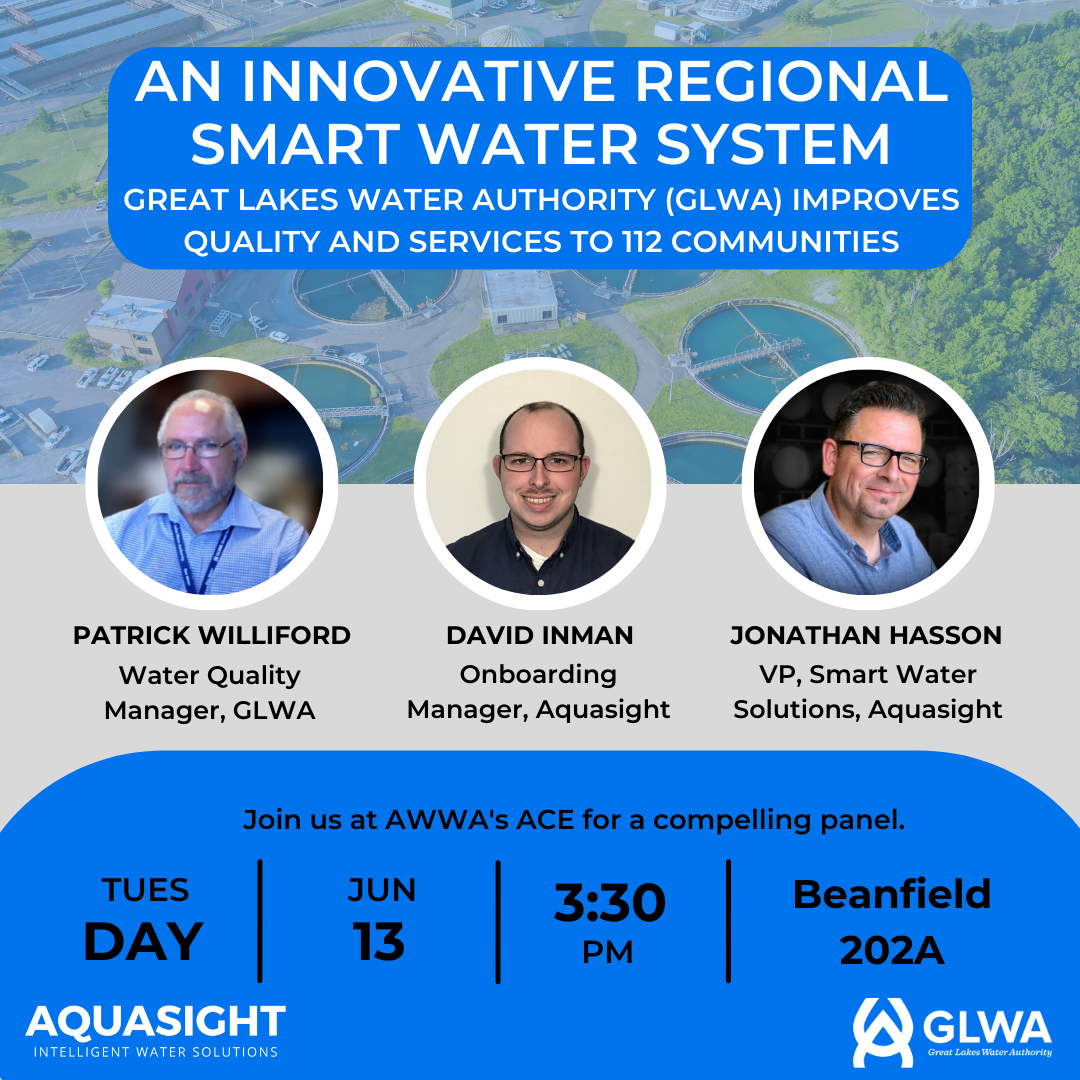 AN INNOVATIVE REGIONAL SMART WATER SYSTEM

GREAT LAKES WATER AUTHORITY (GLWA) IMPROVES QUALITY AND SERVICES TO 112 COMMUNITIES

PATRICK WILLIFORD
Water Quality Manager, GLWA

DAVID INMAN
Onboarding Manager, Aquasight

JONATHAN HASSON
VP, Smart Water Solutions, Aquasight

Join us at AWWA's ACE for a compelling panel.

TUES DAY

JUN 13

3:30 PM

Beanfield 202A

AQUASIGHT
INTELLIGENT WATER SOLUTIONS

GLWA
Great Lakes Water Authority